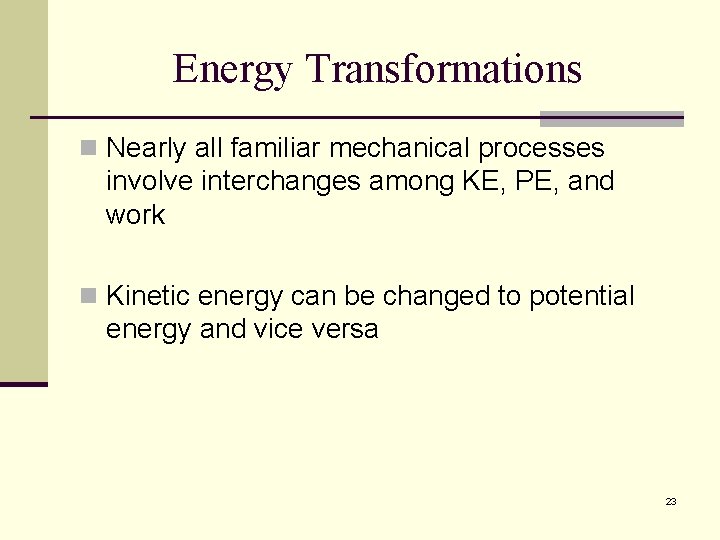 Energy Transformations

Nearly all familiar mechanical processes involve interchanges among KE, PE, and work

Kinetic energy can be changed to potential energy and vice versa

23